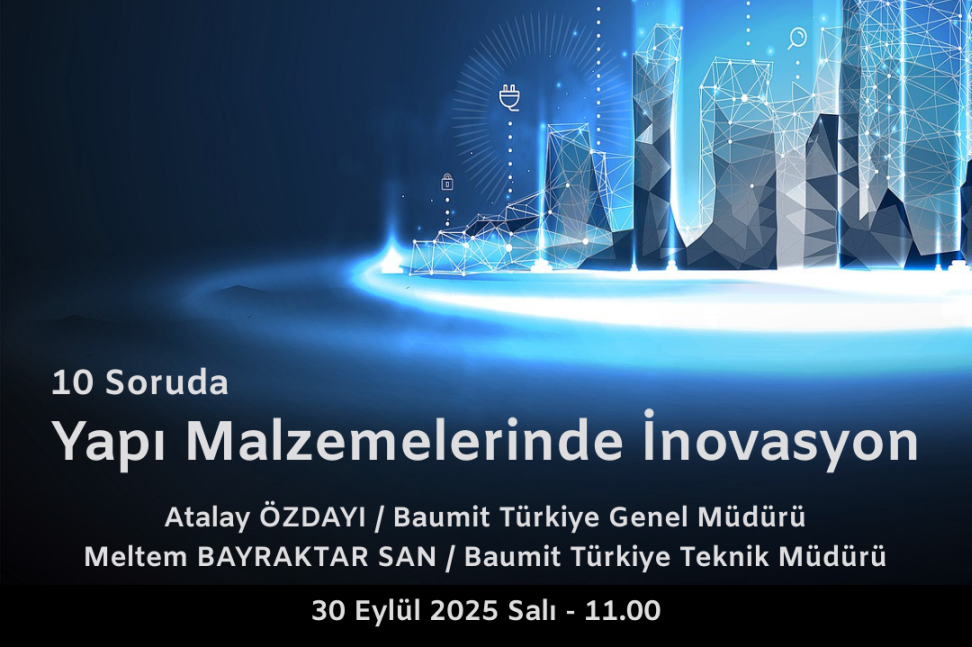 10 Soruda

Yapı Malzemelerinde İnovasyon

Atalay ÖZDAYI / Baumit Türkiye Genel Müdürü
Meltem BAYRAKTAR SAN / Baumit Türkiye Teknik Müdürü

30 Eylül 2025 Salı - 11.00